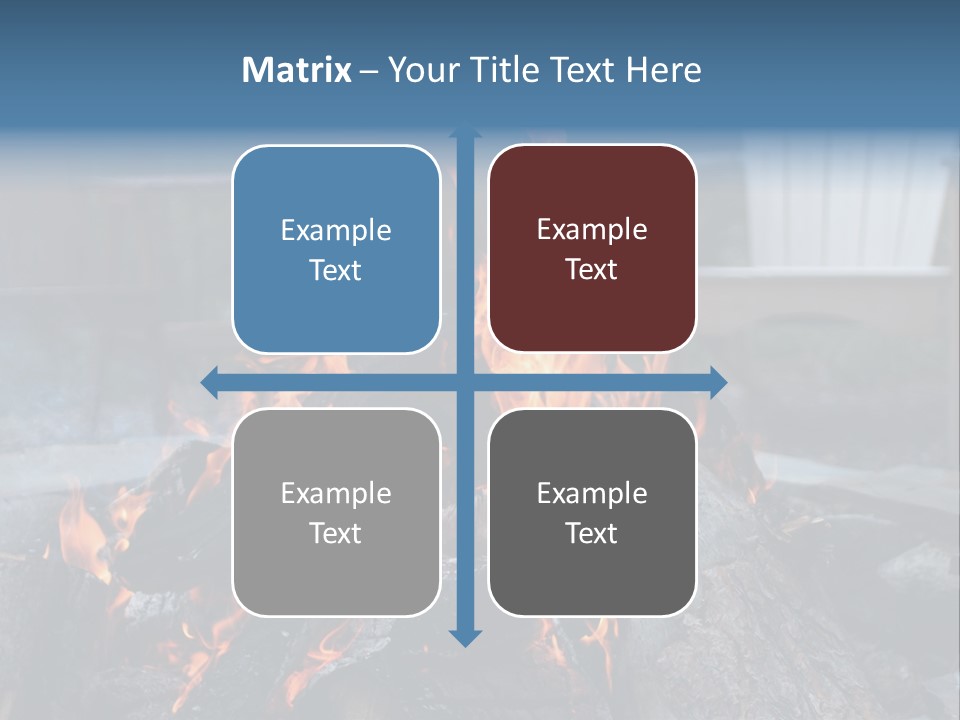 Matrix – Your Title Text Here

Example Text

Example Text

Example Text

Example Text